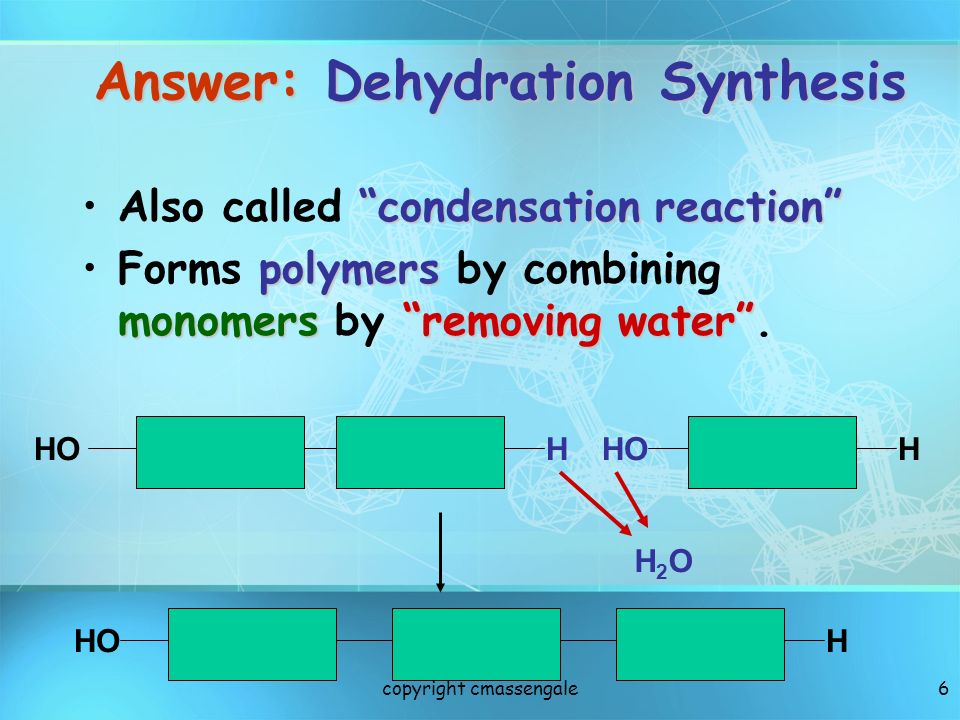 Answer: Dehydration Synthesis

• Also called “condensation reaction”

• Forms polymers by combining monomers by “removing water”.

HO H HO H

$H_2O$

HO H

copyright cmassengale

6